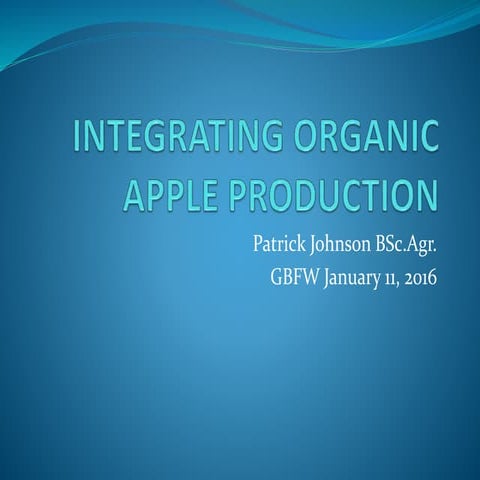 INTEGRATING ORGANIC APPLE PRODUCTION

Patrick Johnson BSc.Agr.
GBFW January 11, 2016